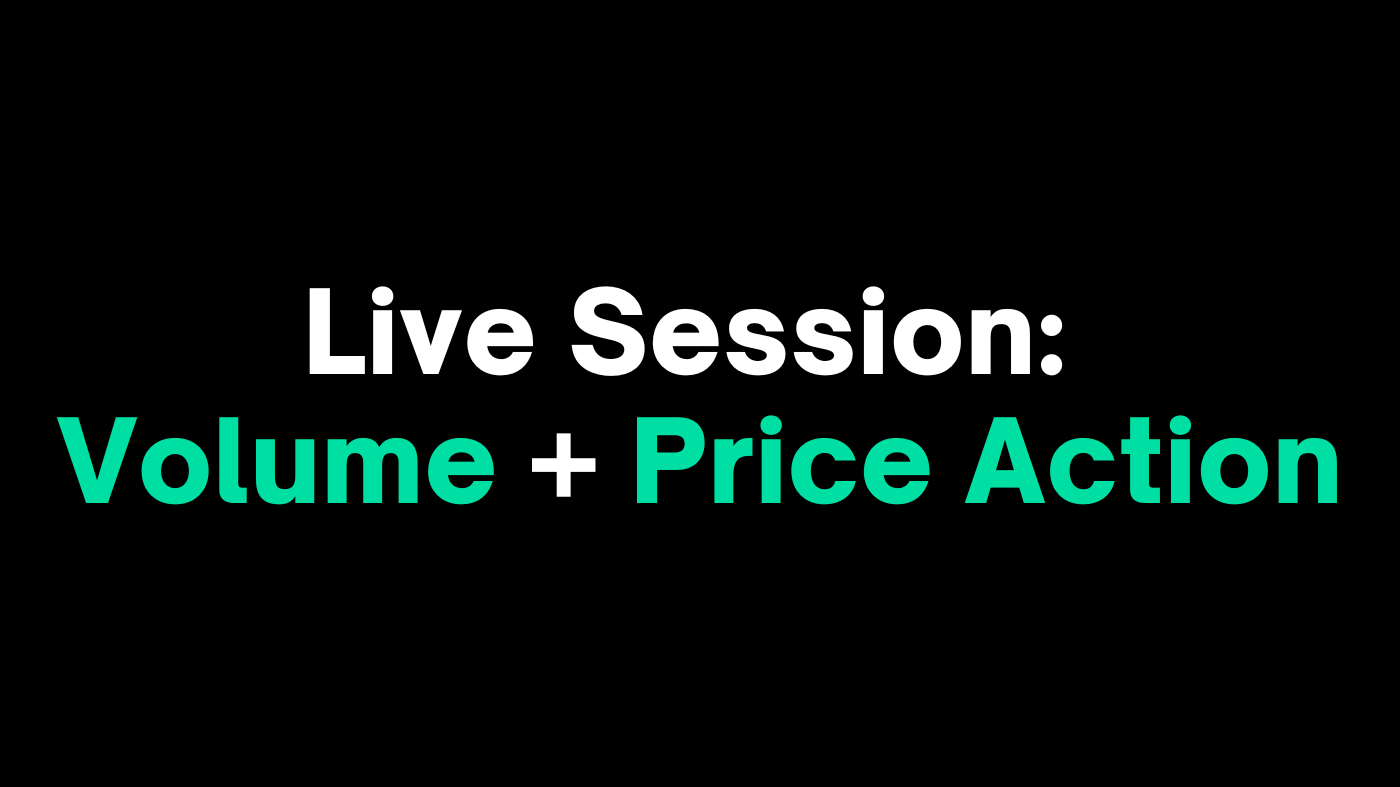 Live Session:
Volume + Price Action